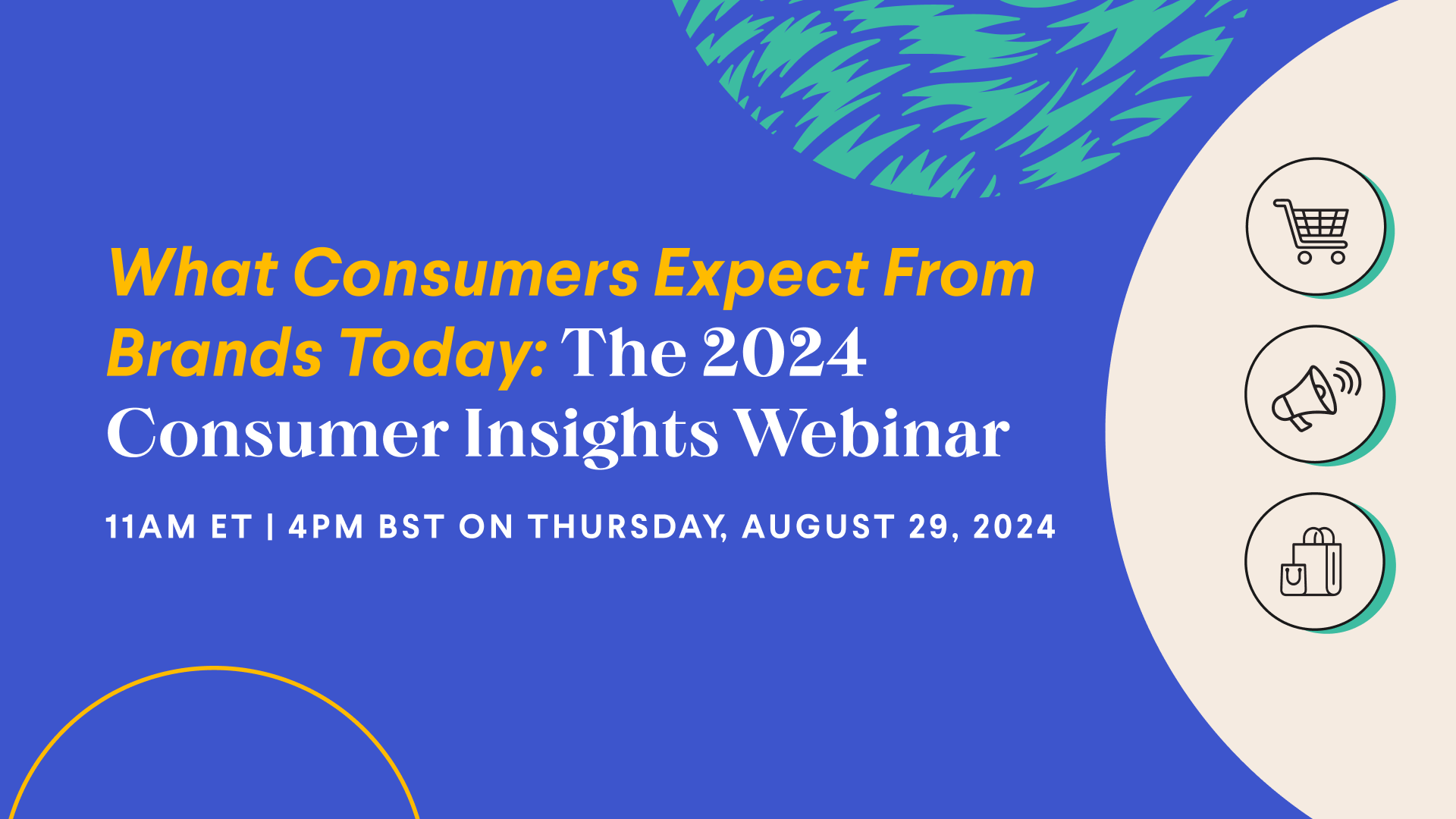 What Consumers Expect From Brands Today: The 2024 Consumer Insights Webinar

11AM ET | 4PM BST ON THURSDAY, AUGUST 29, 2024